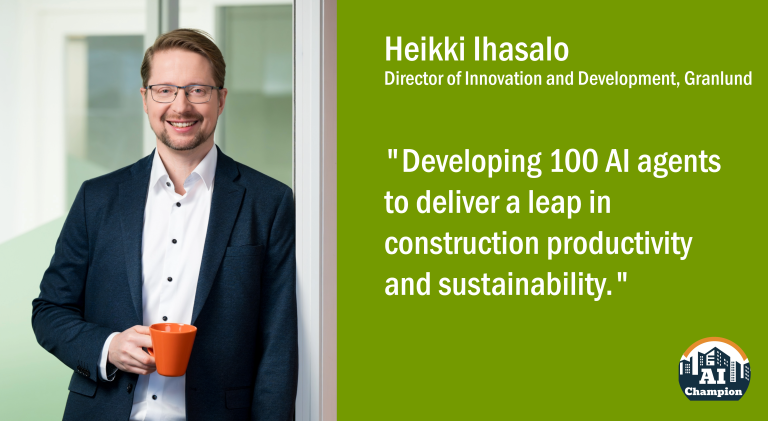 Heikki Ihasalo
Director of Innovation and Development, Granlund

"Developing 100 AI agents to deliver a leap in construction productivity and sustainability."

AI Champion